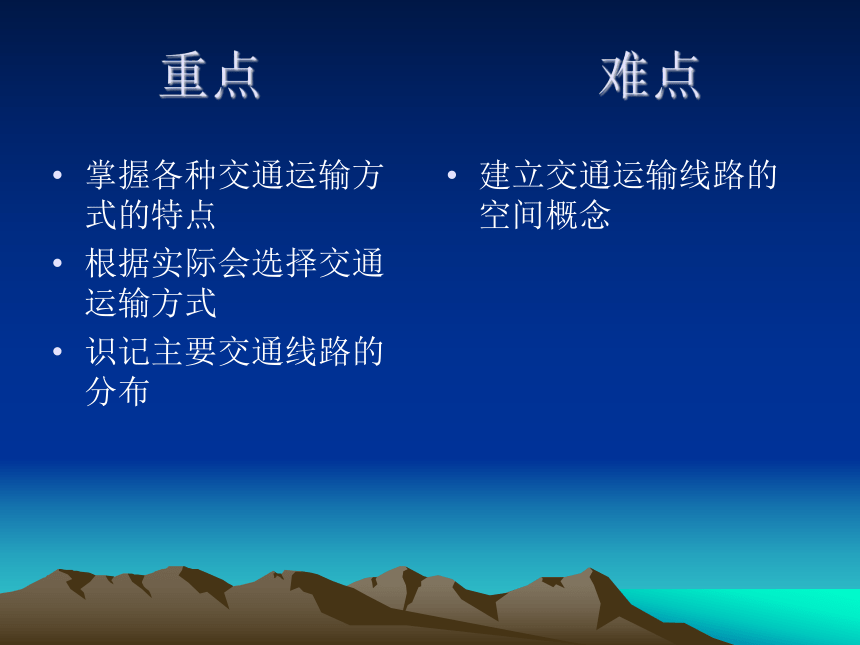 重点

• 掌握各种交通运输方式的特点
• 根据实际会选择交通运输方式
• 识记主要交通线路的分布

难点

• 建立交通运输线路的空间概念